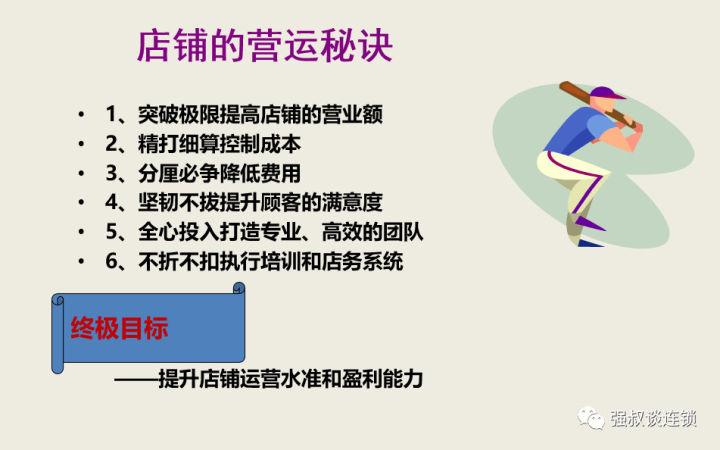 店铺的营运秘诀

• 1、突破极限提高店铺的营业额
• 2、精打细算控制成本
• 3、分厘必争降低费用
• 4、坚韧不拔提升顾客的满意度
• 5、全心投入打造专业、高效的团队
• 6、不折不扣执行培训和店务系统

终极目标

——提升店铺运营水准和盈利能力

强叔谈连锁